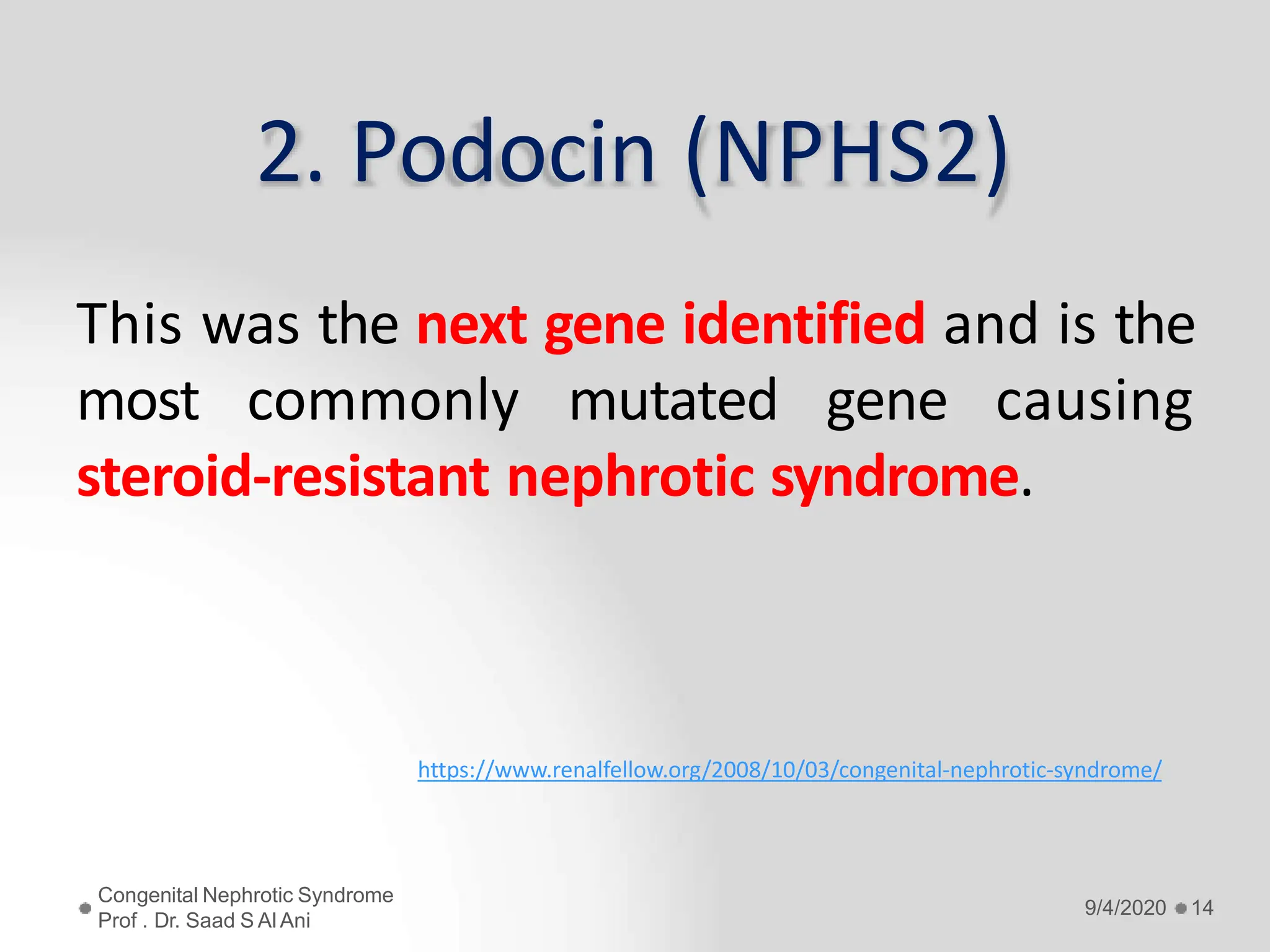 2. Podocin (NPHS2)

This was the next gene identified and is the most commonly mutated gene causing steroid-resistant nephrotic syndrome.

https://www.renalfellow.org/2008/10/03/congenital-nephrotic-syndrome/

Congenital Nephrotic Syndrome
Prof . Dr. Saad S Al Ani

9/4/2020 14